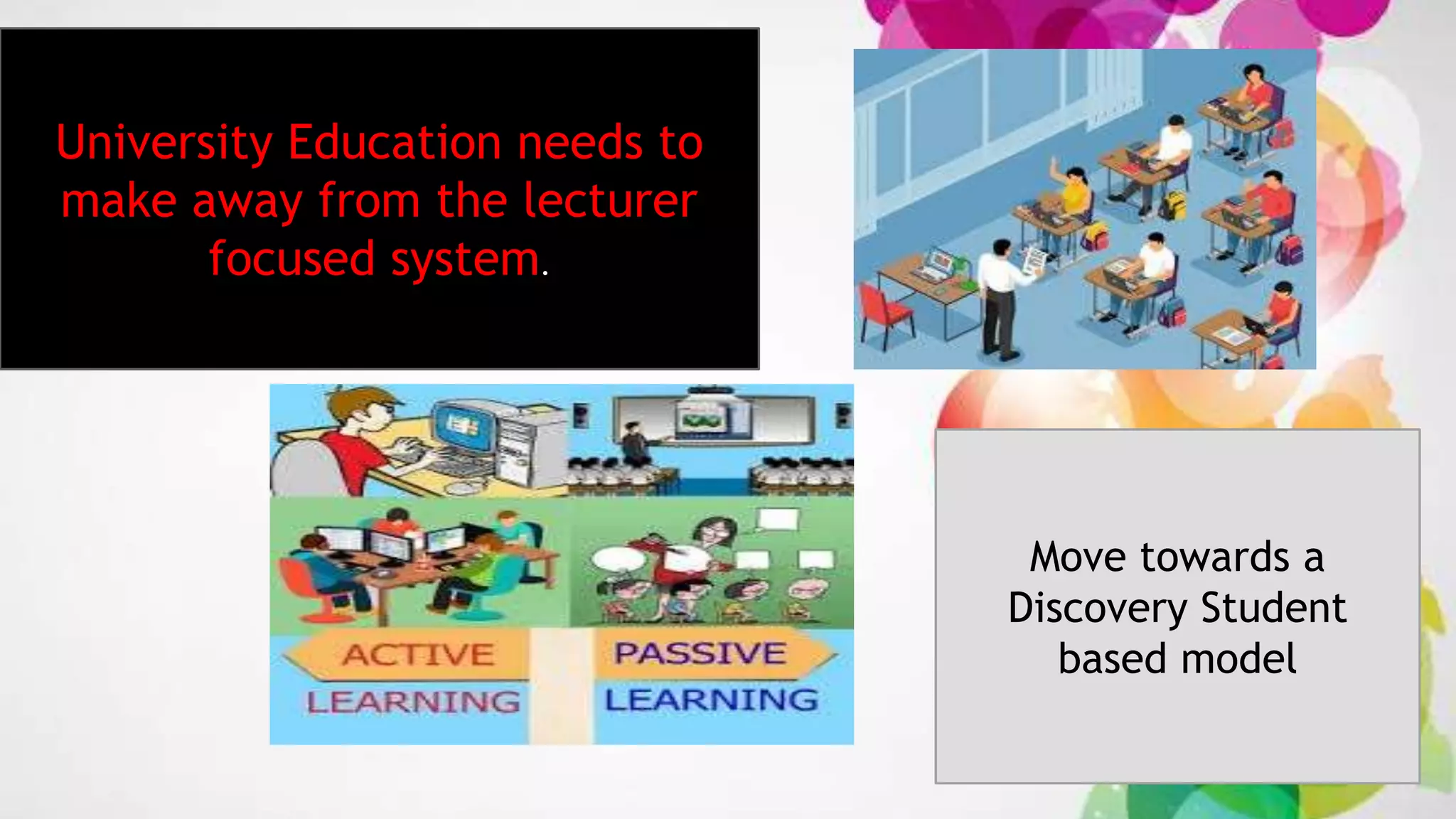 University Education needs to make away from the lecturer focused system.

ACTIVE LEARNING

PASSIVE LEARNING

Move towards a Discovery Student based model